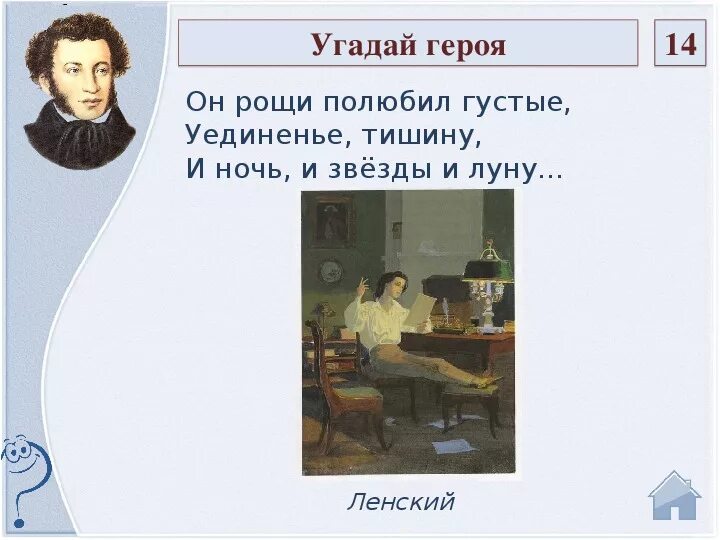 Угадай героя

14

Он рощи полюбил густые,
Уединенье, тишину,
И ночь, и звёзды и луну…

Ленский